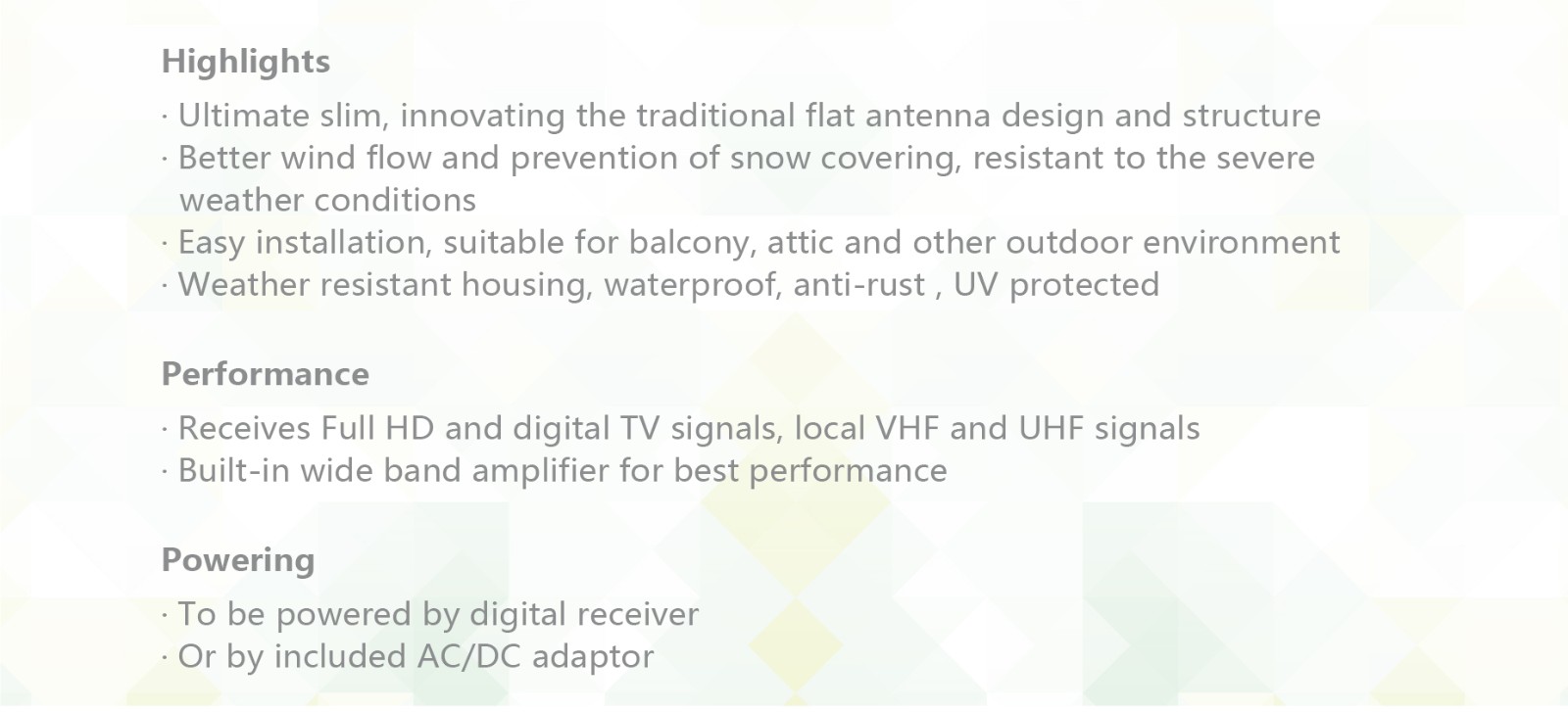 Highlights

· Ultimate slim, innovating the traditional flat antenna design and structure
· Better wind flow and prevention of snow covering, resistant to the severe weather conditions
· Easy installation, suitable for balcony, attic and other outdoor environment
· Weather resistant housing, waterproof, anti-rust , UV protected

Performance

· Receives Full HD and digital TV signals, local VHF and UHF signals
· Built-in wide band amplifier for best performance

Powering

· To be powered by digital receiver
· Or by included AC/DC adaptor